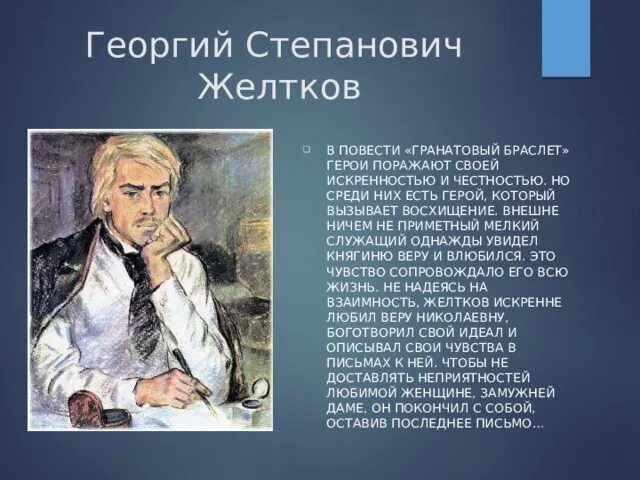 Георгий Степанович Желтков

В ПОВЕСТИ «ГРАНАТОВЫЙ БРАСЛЕТ» ГЕРОИ ПОРАЖАЮТ СВОЕЙ ИСКРЕННОСТЬЮ И ЧЕСТНОСТЬЮ. НО СРЕДИ НИХ ЕСТЬ ГЕРОЙ, КОТОРЫЙ ВЫЗЫВАЕТ ВОСХИЩЕНИЕ. ВНЕШНЕ НИЧЕМ НЕ ПРИМЕТНЫЙ МЕЛКИЙ СЛУЖАЩИЙ ОДНАЖДЫ УВИДЕЛ КНЯГИНЮ ВЕРУ И ВЛЮБИЛСЯ. ЭТО ЧУВСТВО СОПРОВОЖДАЛО ЕГО ВСЮ ЖИЗНЬ. НЕ НАДЕЯСЬ НА ВЗАИМНОСТЬ, ЖЕЛТКОВ ИСКРЕННЕ ЛЮБИЛ ВЕРУ НИКОЛАЕВНУ, БОГОТВОРИЛ СВОЙ ИДЕАЛ И ОПИСЫВАЛ СВОИ ЧУВСТВА В ПИСЬМАХ К НЕЙ. ЧТОБЫ НЕ ДОСТАВЛЯТЬ НЕПРИЯТНОСТЕЙ ЛЮБИМОЙ ЖЕНЩИНЕ, ЗАМУЖНЕЙ ДАМЕ, ОН ПОКОНЧИЛ С СОБОЙ, ОСТАВИВ ПОСЛЕДНЕЕ ПИСЬМО…